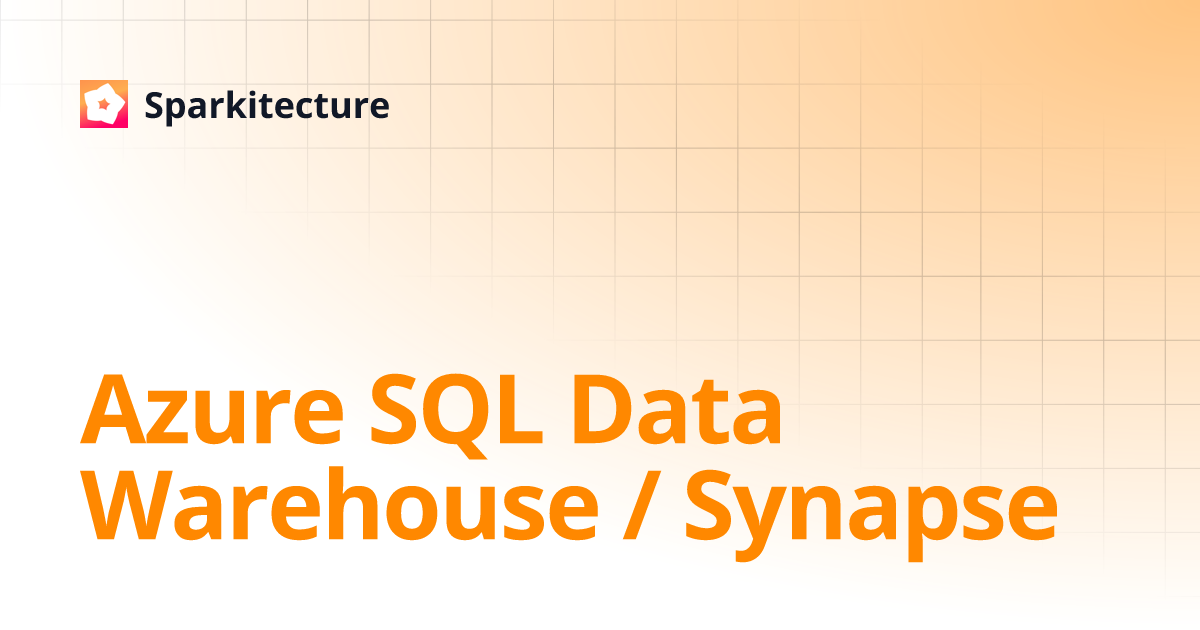 Sparkitecture

Azure SQL Data Warehouse / Synapse